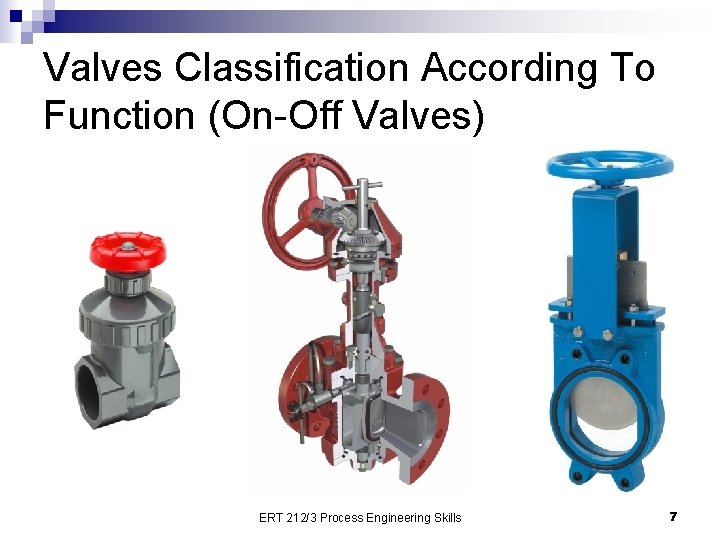 Valves Classification According To Function (On-Off Valves)

ERT 212/3 Process Engineering Skills

7